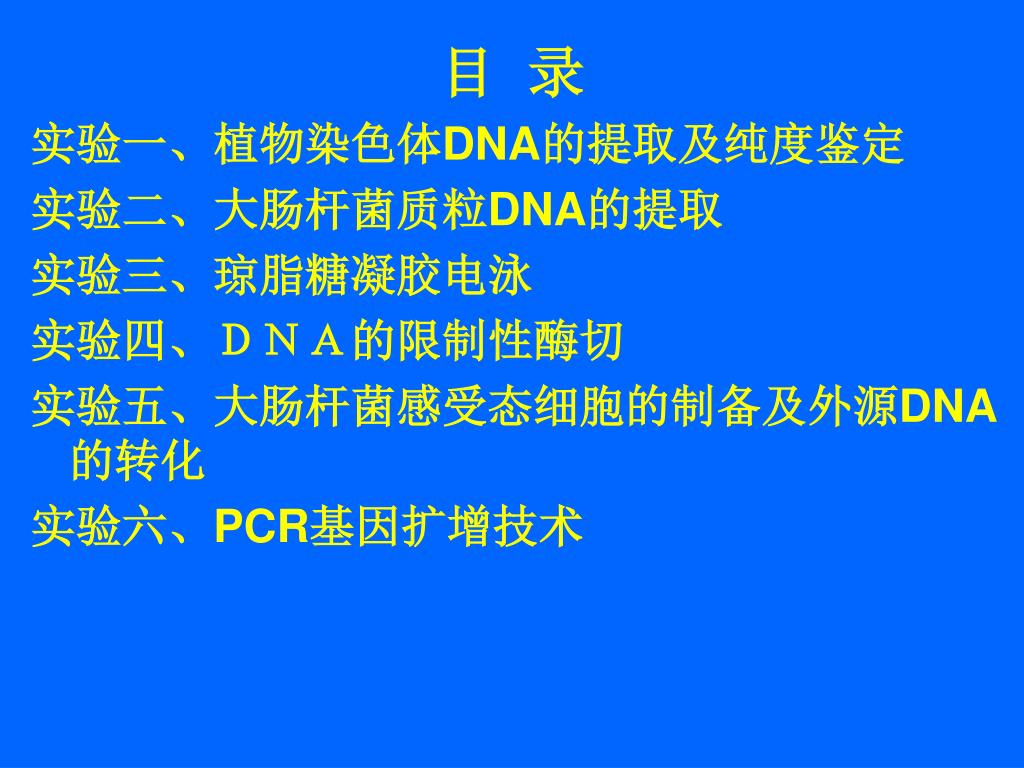 目 录

实验一、植物染色体DNA的提取及纯度鉴定

实验二、大肠杆菌质粒DNA的提取

实验三、琼脂糖凝胶电泳

实验四、ＤＮＡ的限制性酶切

实验五、大肠杆菌感受态细胞的制备及外源DNA的转化

实验六、PCR基因扩增技术